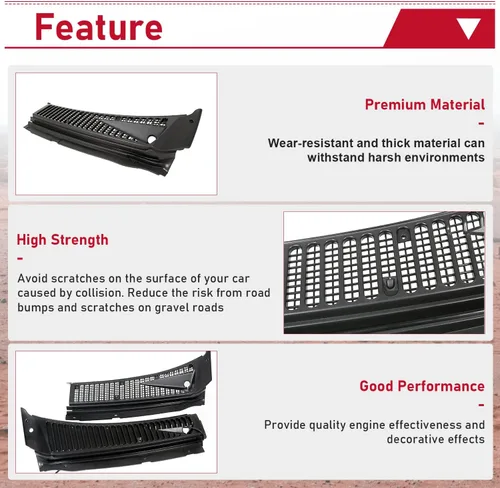 Feature

Premium Material
-
Wear-resistant and thick material can withstand harsh environments

High Strength
-
Avoid scratches on the surface of your car caused by collision. Reduce the risk from road bumps and scratches on gravel roads

Good Performance
-
Provide quality engine effectiveness and decorative effects